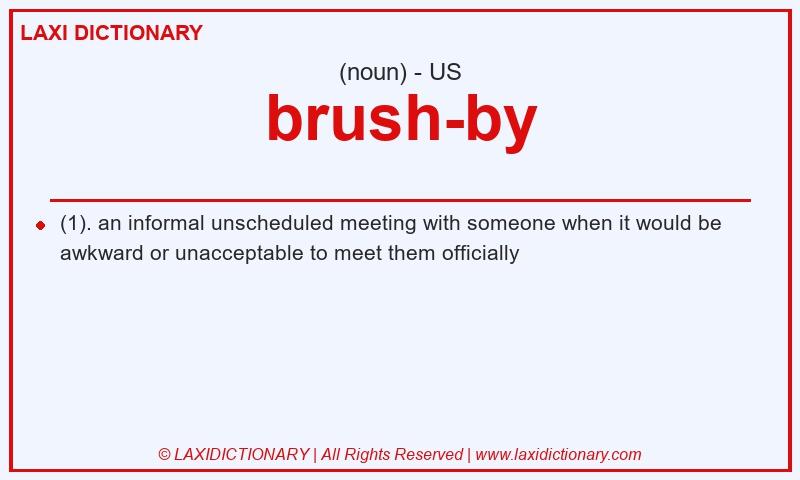 LAXI DICTIONARY

(noun) - US

brush-by

(1). an informal unscheduled meeting with someone when it would be awkward or unacceptable to meet them officially

© LAXIDICTIONARY | All Rights Reserved | www.laxidictionary.com